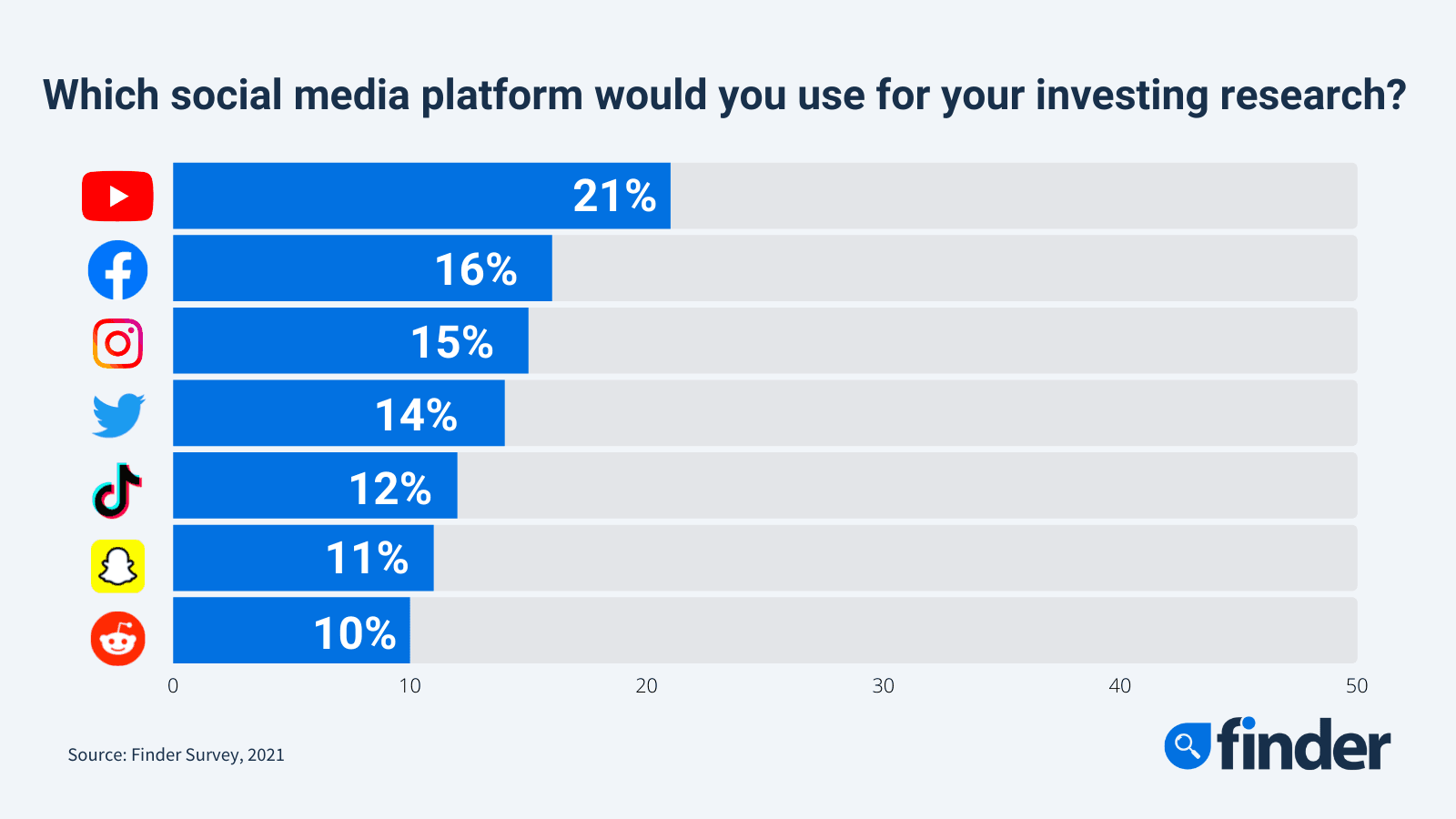 Which social media platform would you use for your investing research?

21%
16%
15%
14%
12%
11%
10%

0 10 20 30 40 50

Source: Finder Survey, 2021

finder